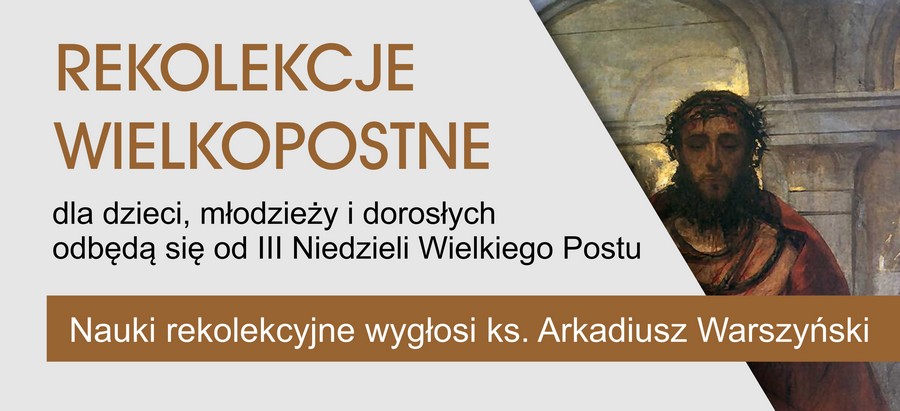 REKOLEKCJE WIELKOPOSTNE

dla dzieci, młodzieży i dorosłych odbędą się od III Niedzieli Wielkiego Postu

Nauki rekolekcyjne wygłosi ks. Arkadiusz Warszyński